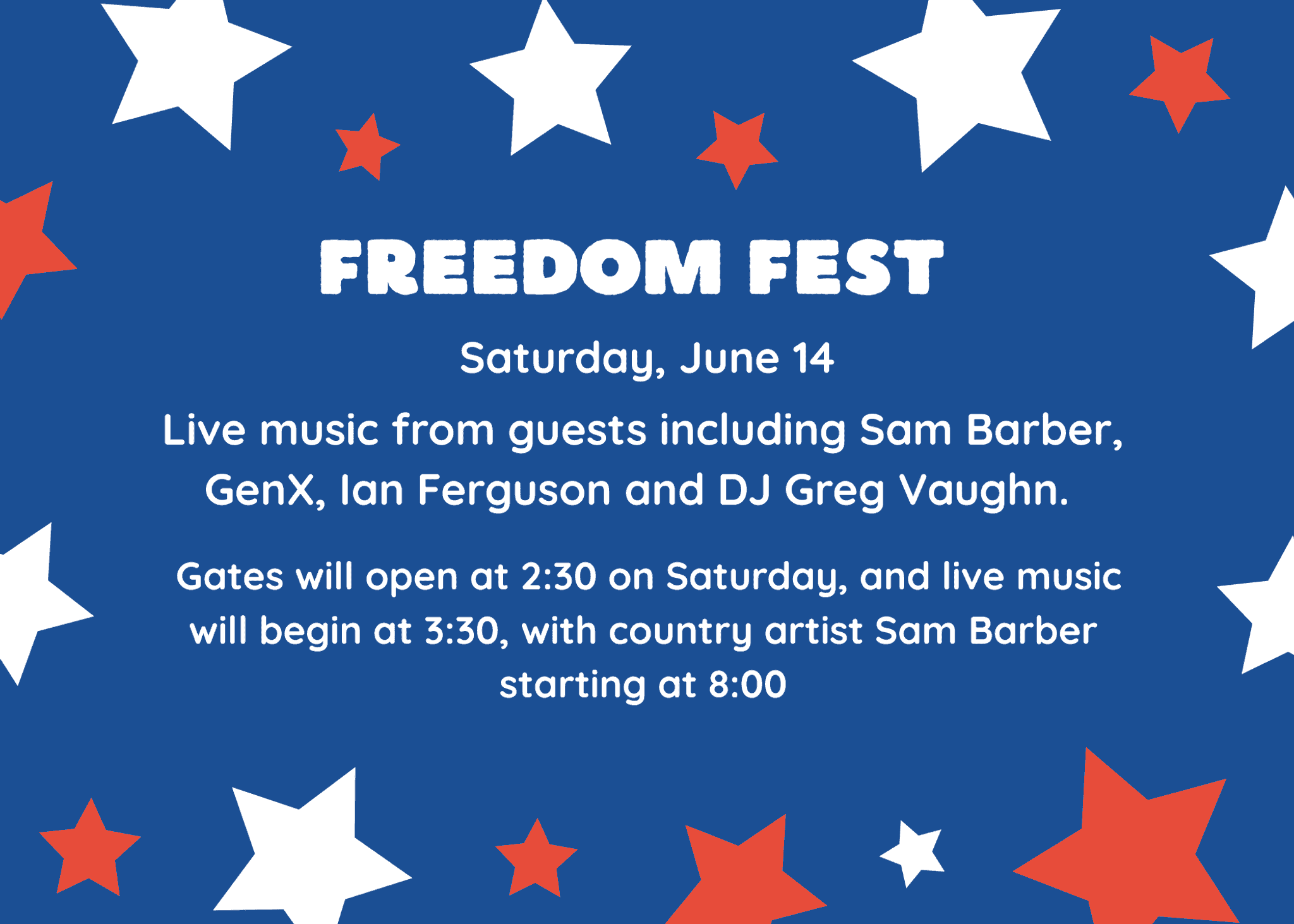 FREEDOM FEST

Saturday, June 14

Live music from guests including Sam Barber, GenX, Ian Ferguson and DJ Greg Vaughn.

Gates will open at 2:30 on Saturday, and live music will begin at 3:30, with country artist Sam Barber starting at 8:00